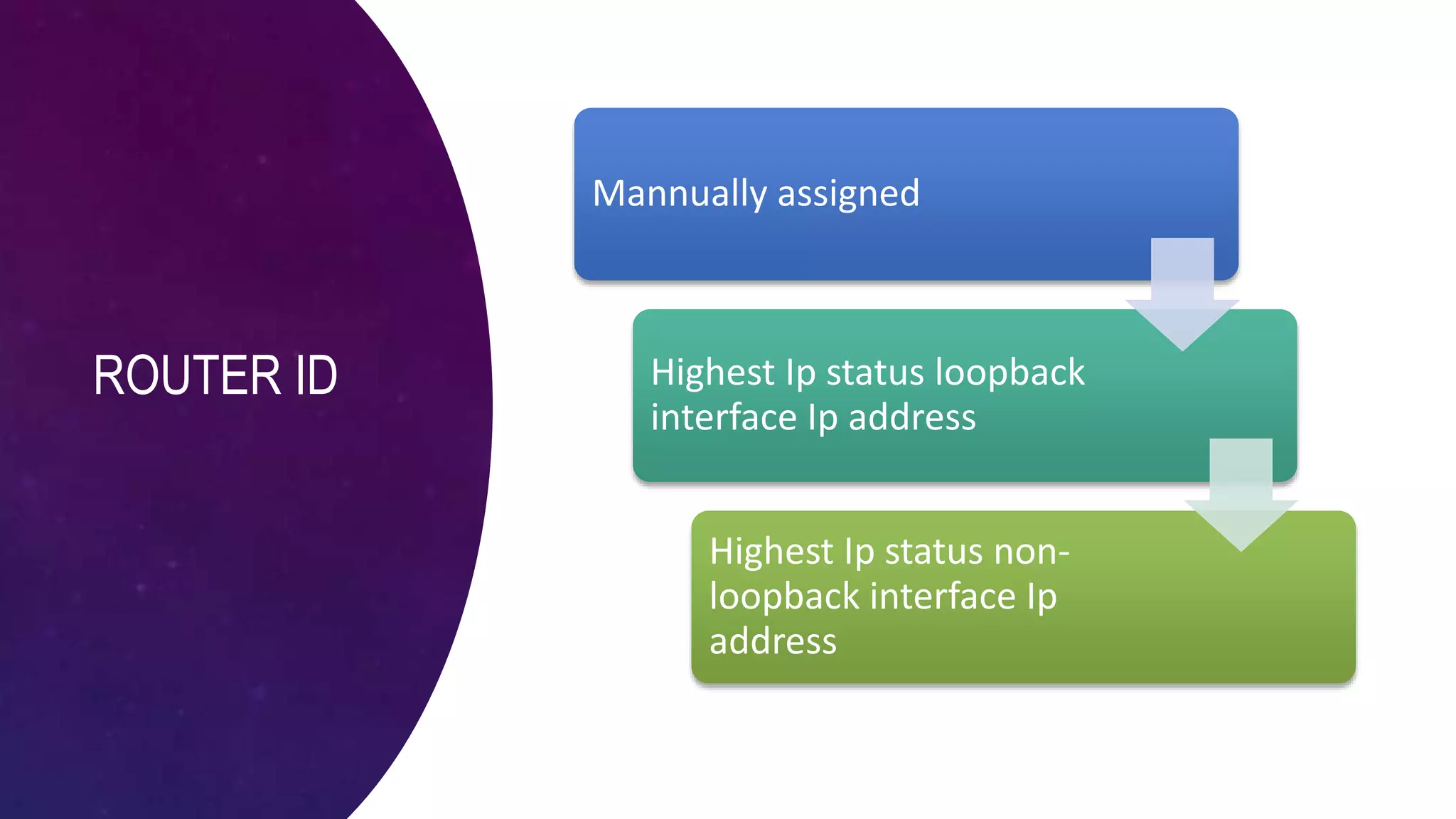 ROUTER ID

Mannually assigned

Highest Ip status loopback interface Ip address

Highest Ip status non-loopback interface Ip address